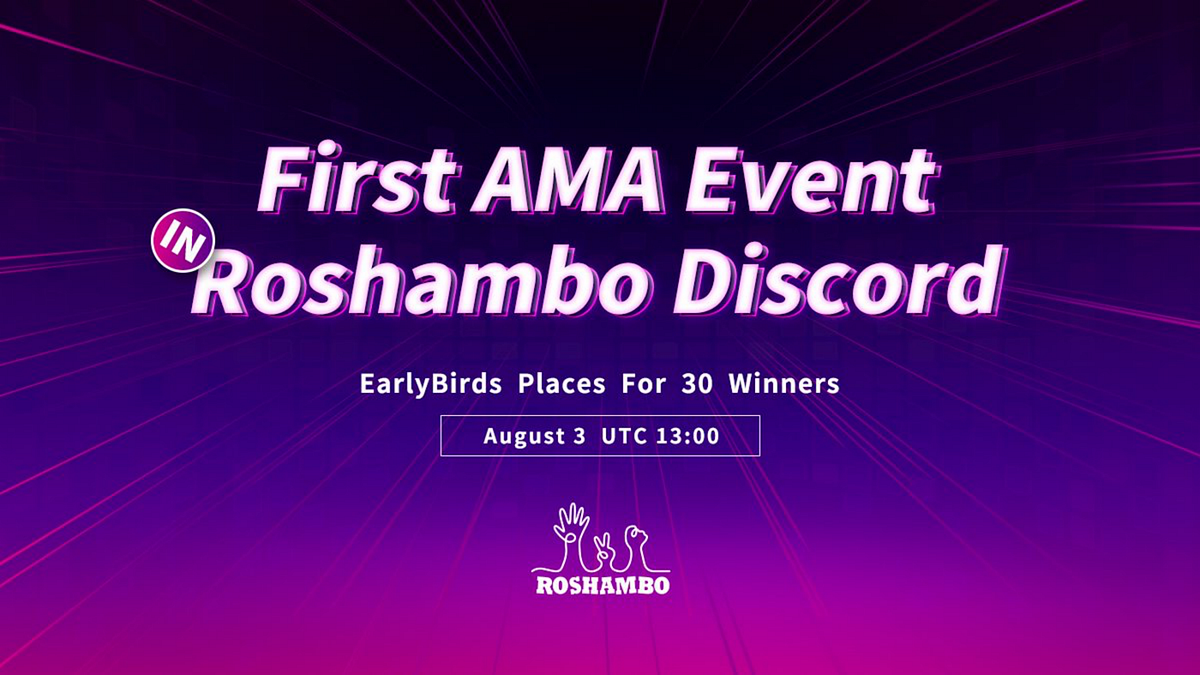 First AMA Event

IN Roshambo Discord

EarlyBirds Places For 30 Winners

August 3 UTC 13:00

ROSHAMBO